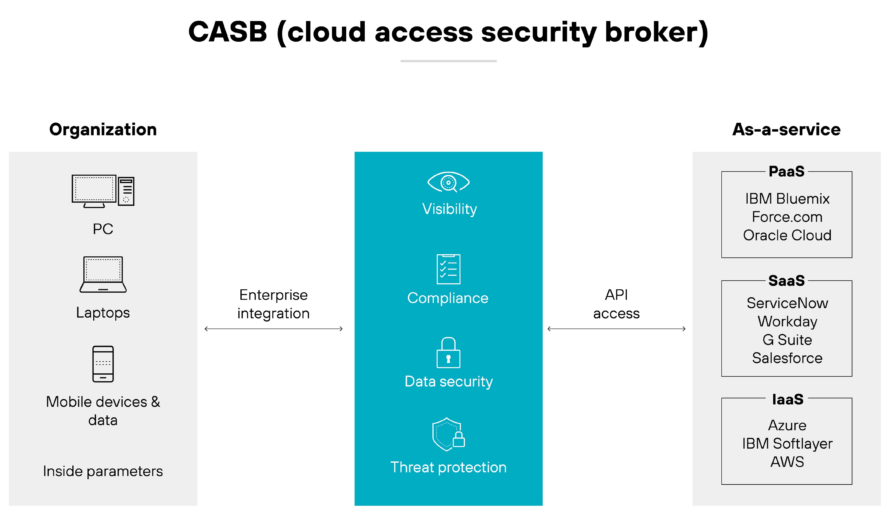 CASB (cloud access security broker)

Organization

PC

Laptops

Mobile devices & data

Inside parameters

Enterprise integration

Visibility

Compliance

Data security

Threat protection

API access

As-a-service

PaaS
IBM Bluemix
Force.com
Oracle Cloud

SaaS
ServiceNow
Workday
G Suite
Salesforce

IaaS
Azure
IBM Softlayer
AWS